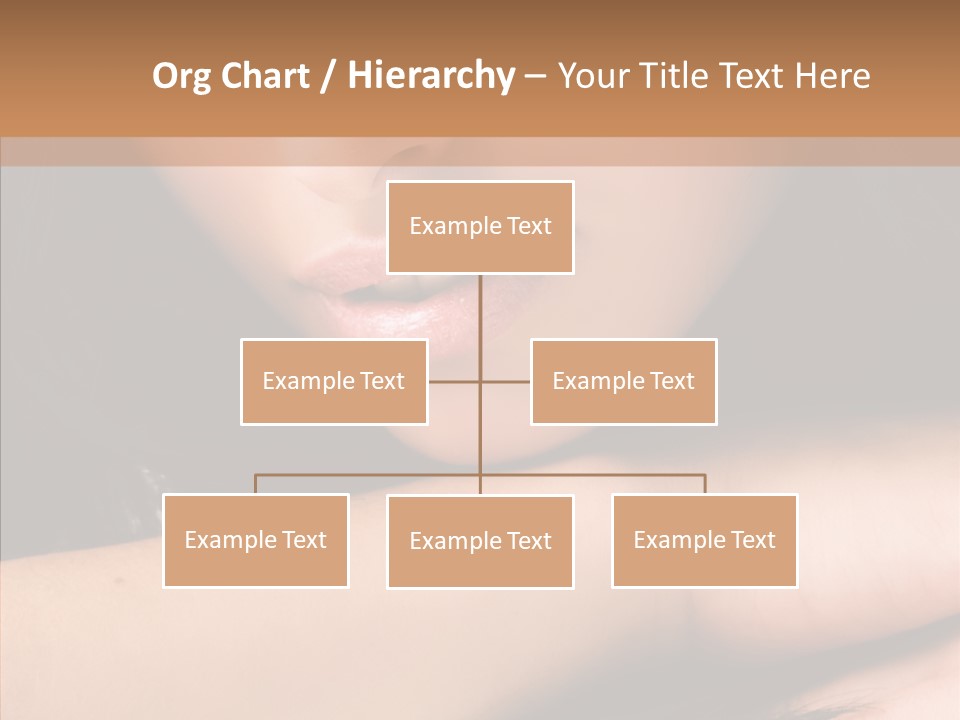 Org Chart / Hierarchy – Your Title Text Here

Example Text

Example Text

Example Text

Example Text

Example Text

Example Text